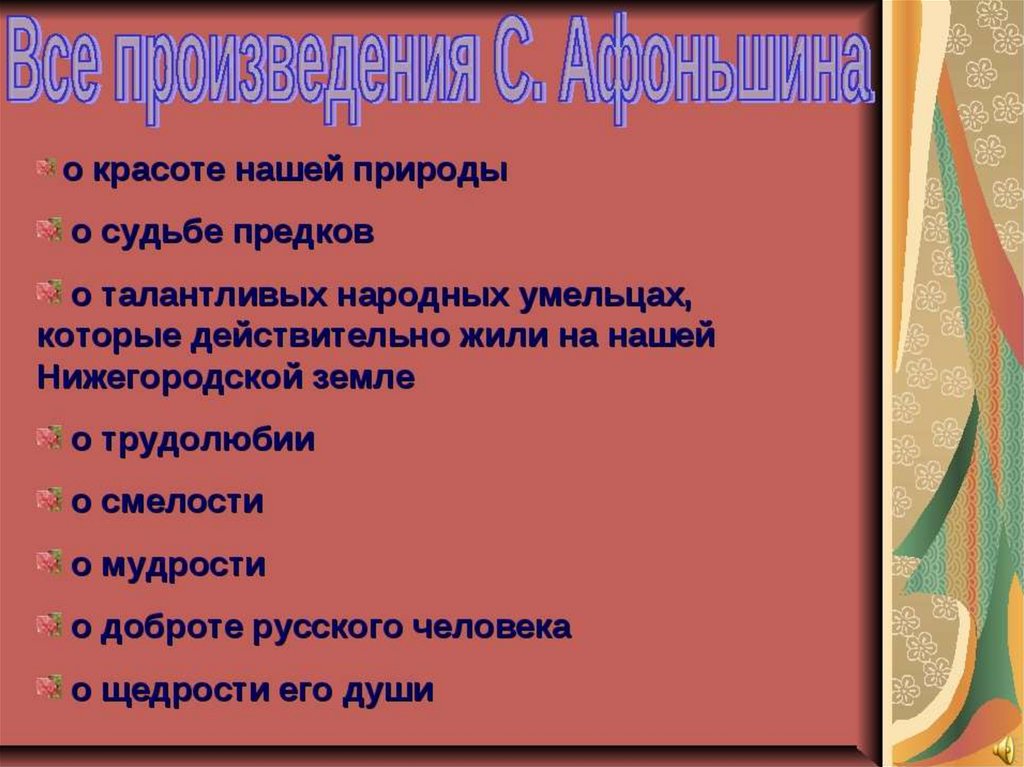 Все произведения С. Афоньшина

о красоте нашей природы

о судьбе предков

о талантливых народных умельцах, которые действительно жили на нашей Нижегородской земле

о трудолюбии

о смелости

о мудрости

о доброте русского человека

о щедрости его души